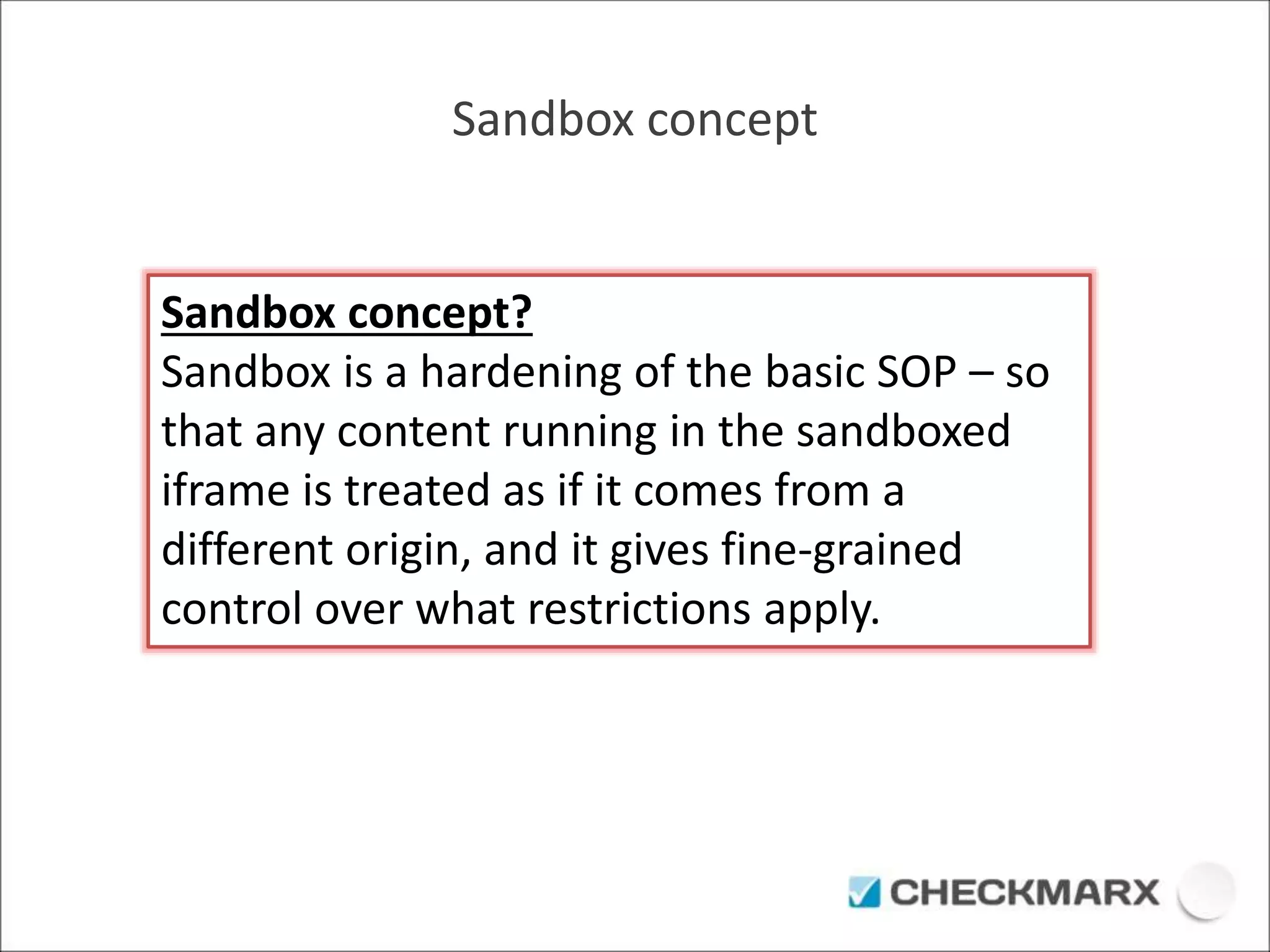 Sandbox concept

Sandbox concept?
Sandbox is a hardening of the basic SOP – so that any content running in the sandboxed iframe is treated as if it comes from a different origin, and it gives fine-grained control over what restrictions apply.

CHECKMARX